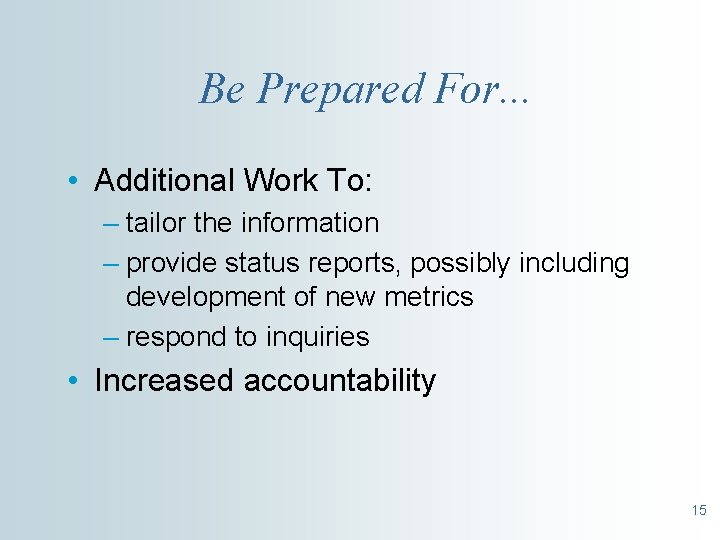 Be Prepared For...

• Additional Work To:
– tailor the information
– provide status reports, possibly including development of new metrics
– respond to inquiries
• Increased accountability

15